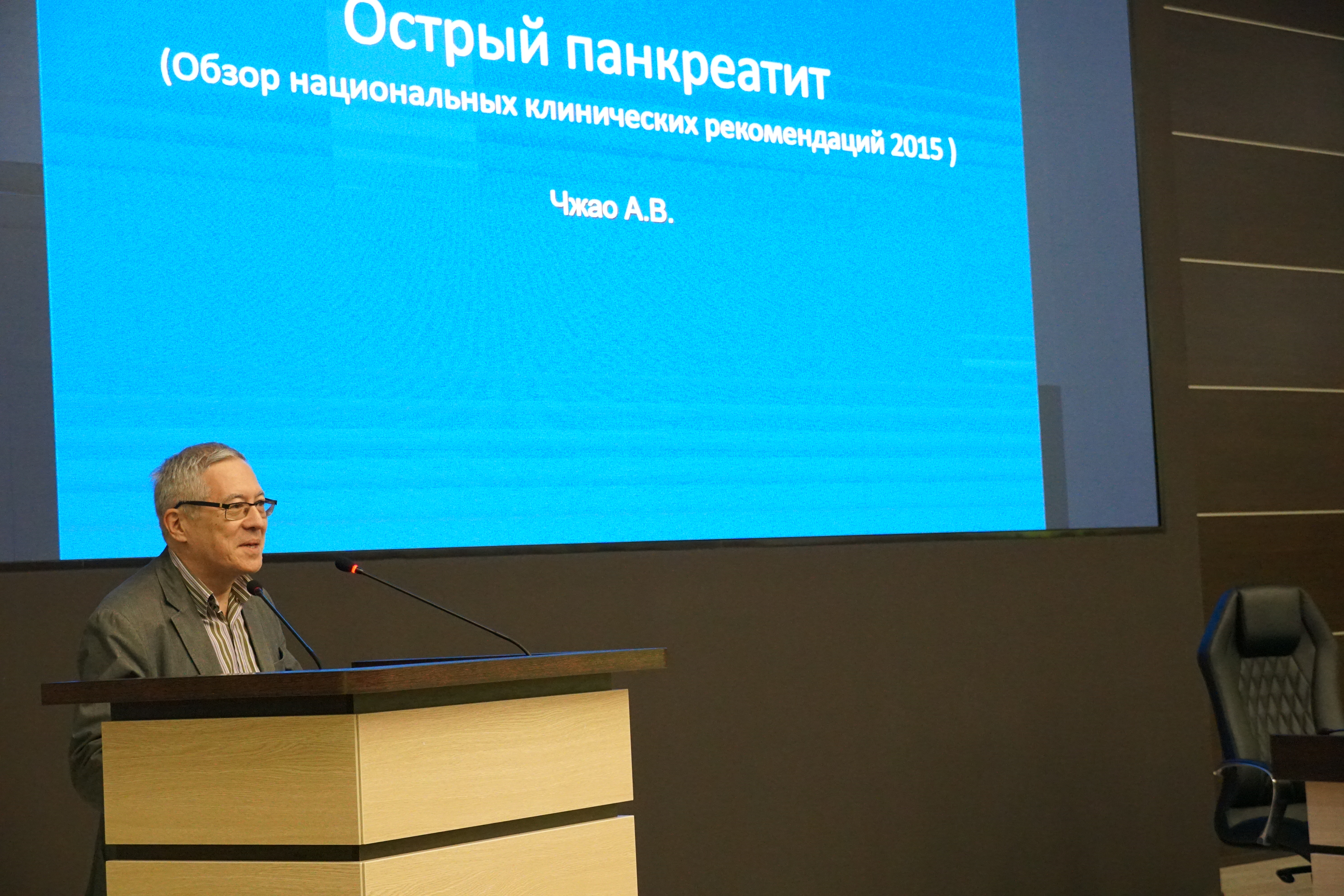 Острый панкреатит
(Обзор национальных клинических рекомендаций 2015 )

Чжао А.В.